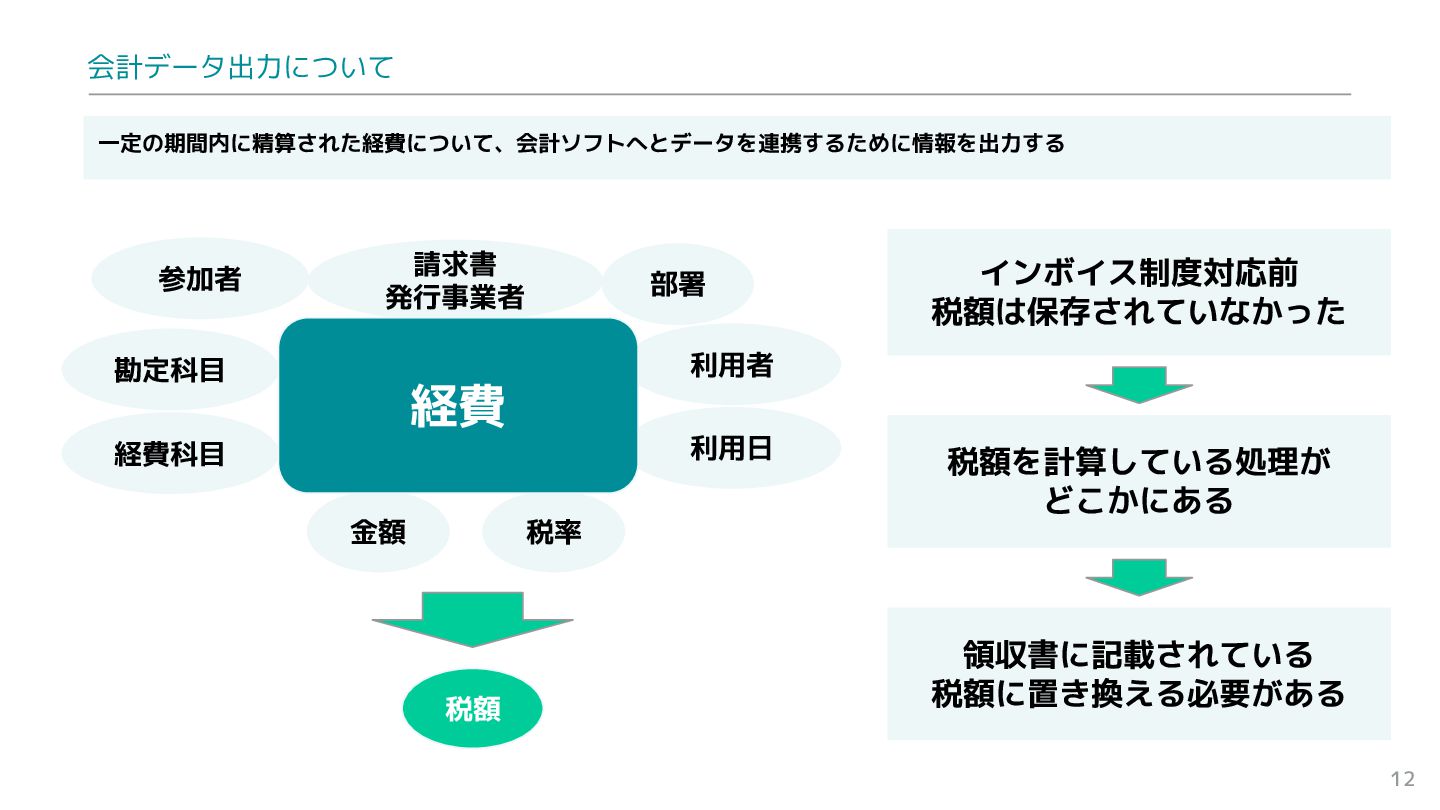 会計データ出力について

一定の期間内に精算された経費について、会計ソフトへとデータを連携するために情報を出力する

参加者

請求書
発行事業者

部署

勘定科目

経費

利用者

経費科目

利用日

金額

税率

税額

インボイス制度対応前
税額は保存されていなかった

税額を計算している処理が
どこかにある

領収書に記載されている
税額に置き換える必要がある

12